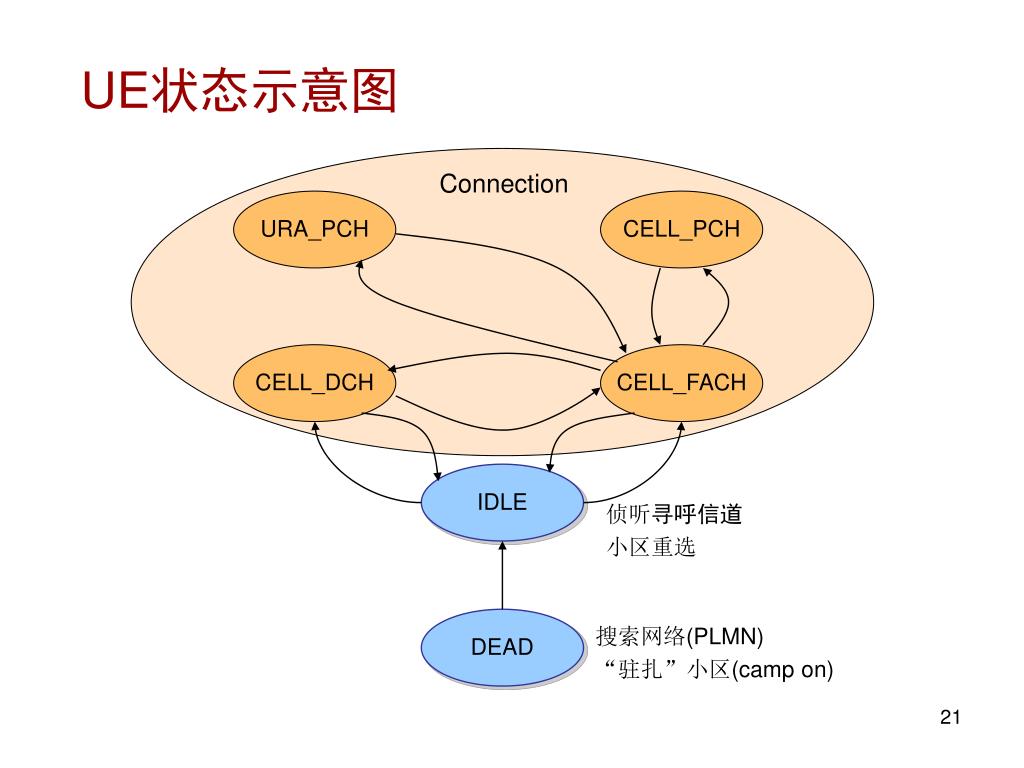 UE状态示意图

Connection

URA_PCH

CELL_PCH

CELL_DCH

CELL_FACH

IDLE

侦听寻呼信道
小区重选

DEAD

搜索网络(PLMN)
“驻扎”小区(camp on)

21